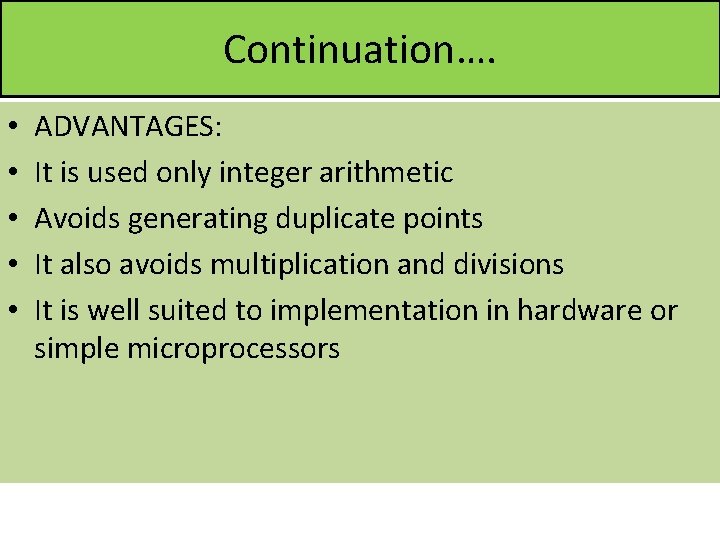 Continuation….

• ADVANTAGES:
• It is used only integer arithmetic
• Avoids generating duplicate points
• It also avoids multiplication and divisions
• It is well suited to implementation in hardware or simple microprocessors